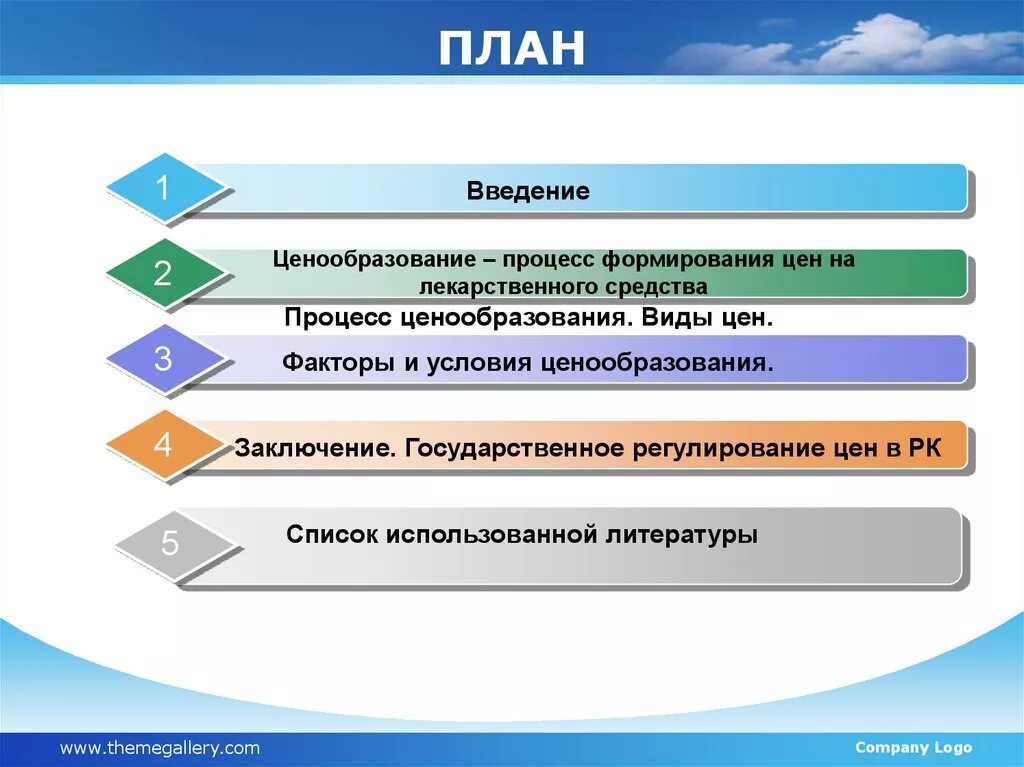 ПЛАН

1
Введение

2
Ценообразование – процесс формирования цен на лекарственного средства

Процесс ценообразования. Виды цен.

3
Факторы и условия ценообразования.

4
Заключение. Государственное регулирование цен в РК

5
Список использованной литературы

www.themegallery.com

Company Logo